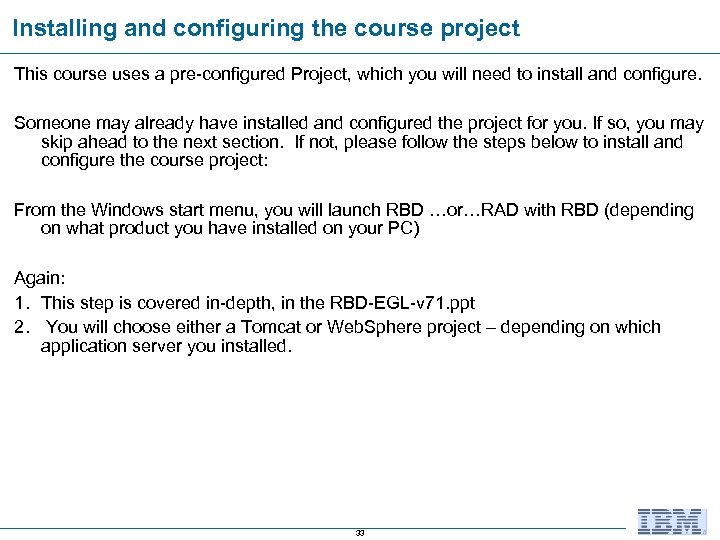 Installing and configuring the course project

This course uses a pre-configured Project, which you will need to install and configure.

Someone may already have installed and configured the project for you. If so, you may skip ahead to the next section. If not, please follow the steps below to install and configure the course project:

From the Windows start menu, you will launch RBD …or…RAD with RBD (depending on what product you have installed on your PC)

Again:
1. This step is covered in-depth, in the RBD-EGL-v71.ppt
2. You will choose either a Tomcat or WebSphere project – depending on which application server you installed.

33

IBM